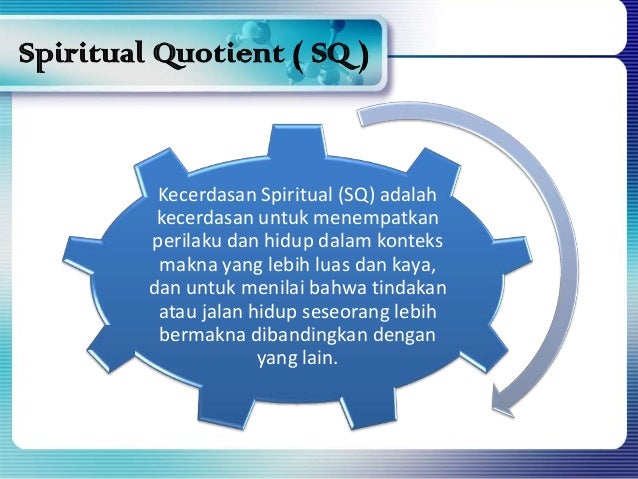 Spiritual Quotient ( SQ )

Kecerdasan Spiritual (SQ) adalah kecerdasan untuk menempatkan perilaku dan hidup dalam konteks makna yang lebih luas dan kaya, dan untuk menilai bahwa tindakan atau jalan hidup seseorang lebih bermakna dibandingkan dengan yang lain.